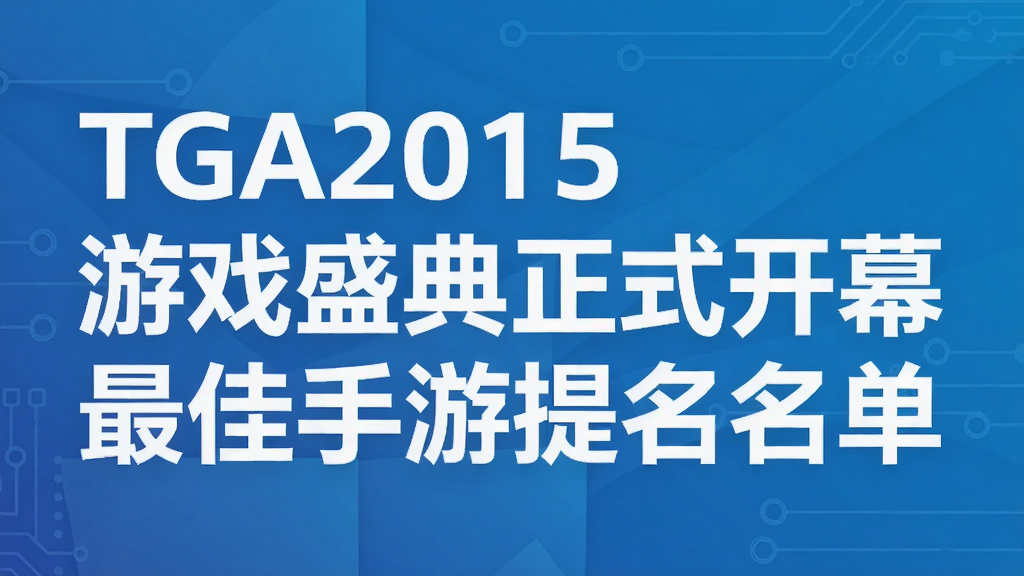 TGA2015
游戏盛典正式开幕
最佳手游提名名单